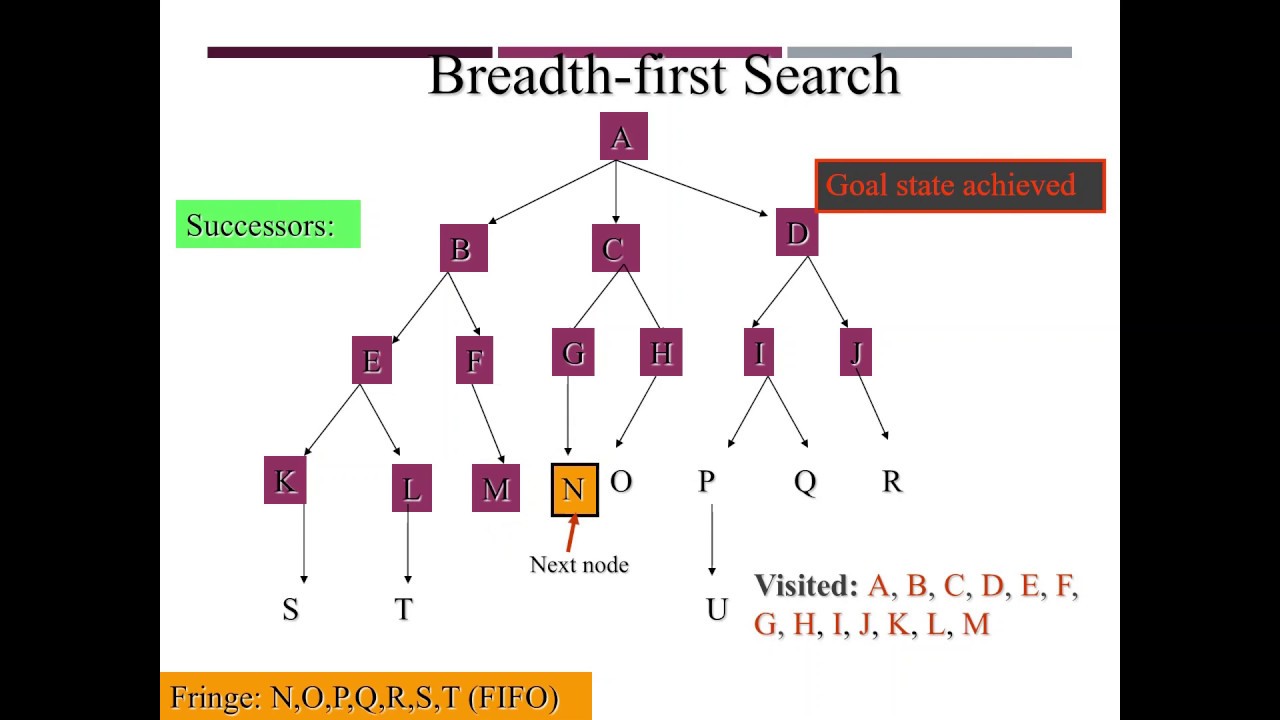 Breadth-first Search

Goal state achieved

Successors:

A

B C D

E F G H I J

K L M N O P Q R

Next node

S T U

Visited: A, B, C, D, E, F, G, H, I, J, K, L, M

Fringe: N,O,P,Q,R,S,T (FIFO)